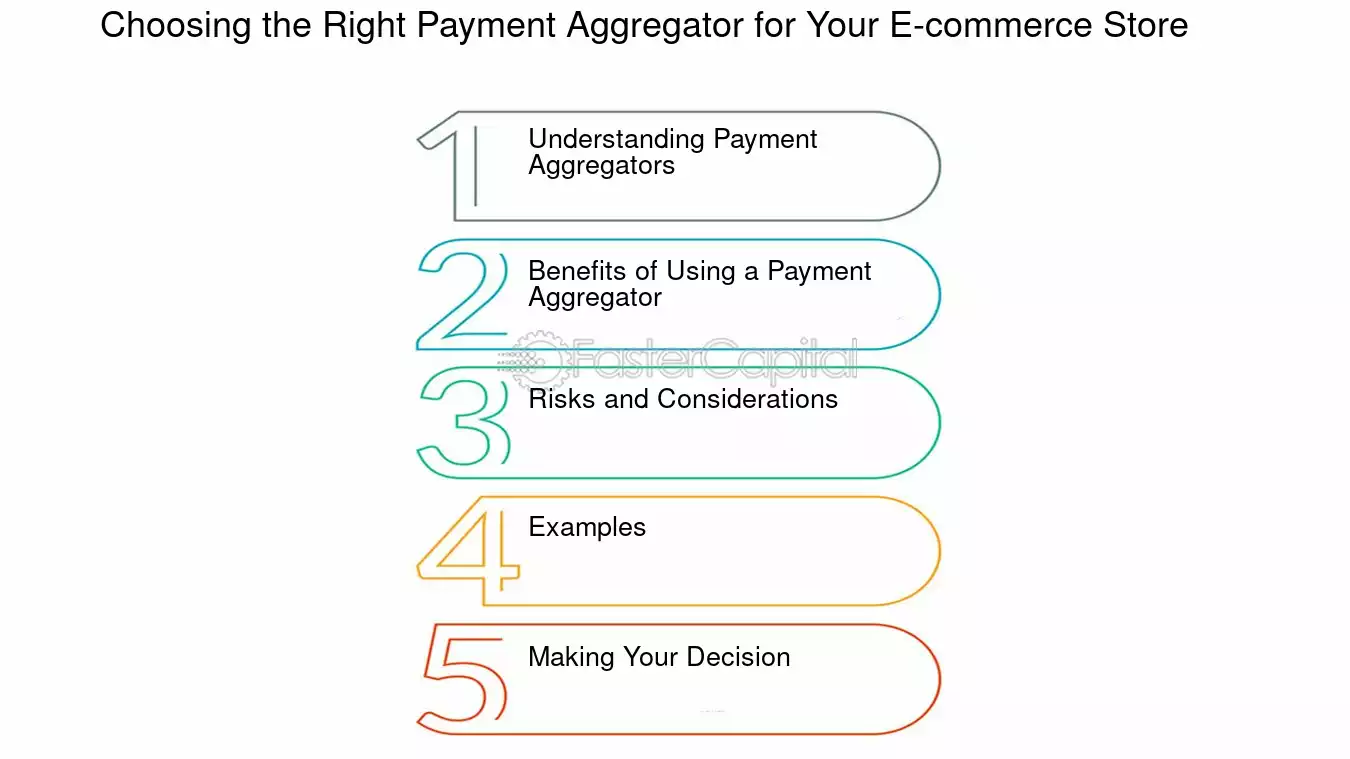 Choosing the Right Payment Aggregator for Your E-commerce Store

1 Understanding Payment Aggregators

2 Benefits of Using a Payment Aggregator

FasterCapital

3 Risks and Considerations

4 Examples

5 Making Your Decision